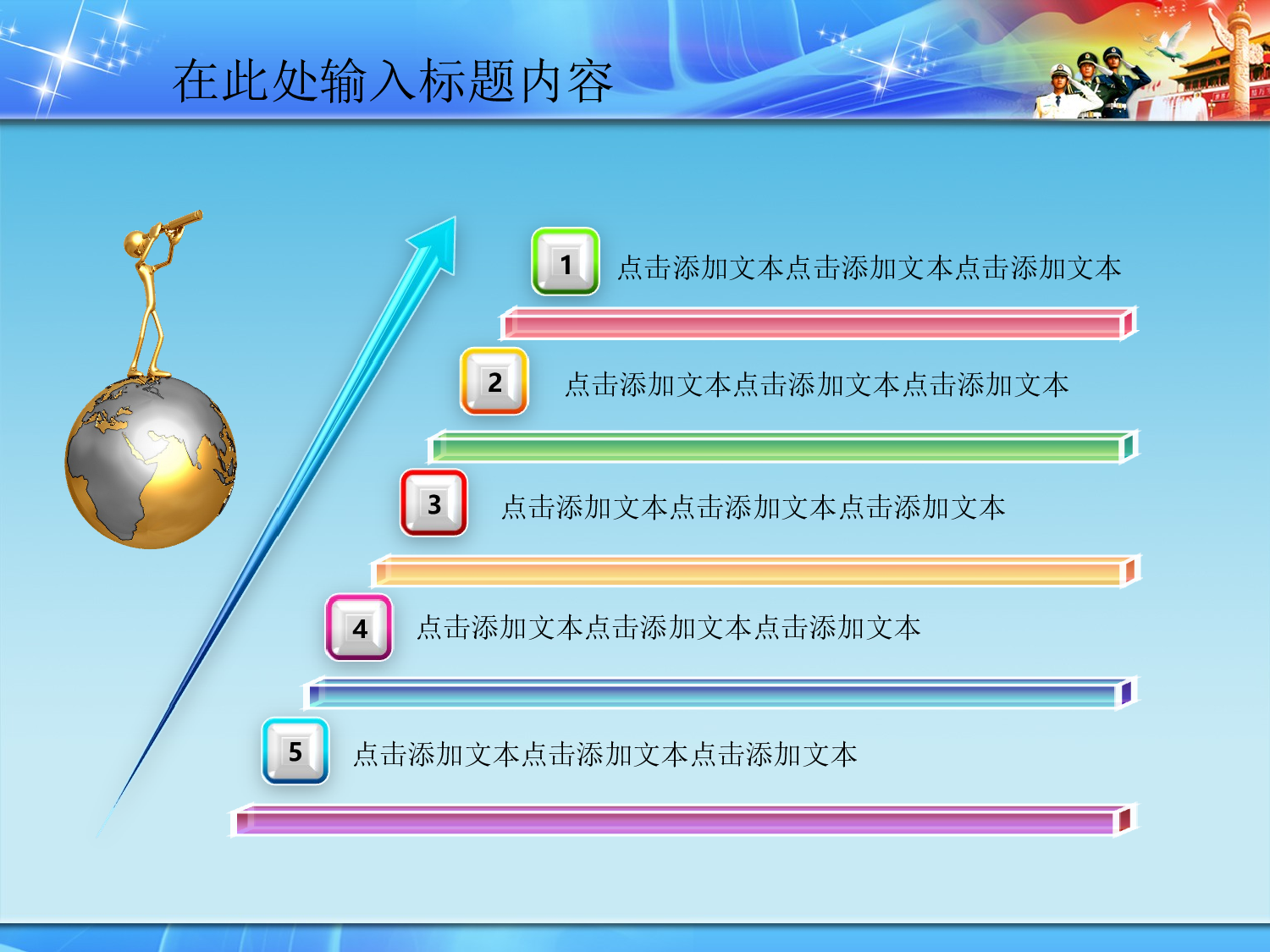 在此处输入标题内容

1 点击添加文本点击添加文本点击添加文本

2 点击添加文本点击添加文本点击添加文本

3 点击添加文本点击添加文本点击添加文本

4 点击添加文本点击添加文本点击添加文本

5 点击添加文本点击添加文本点击添加文本